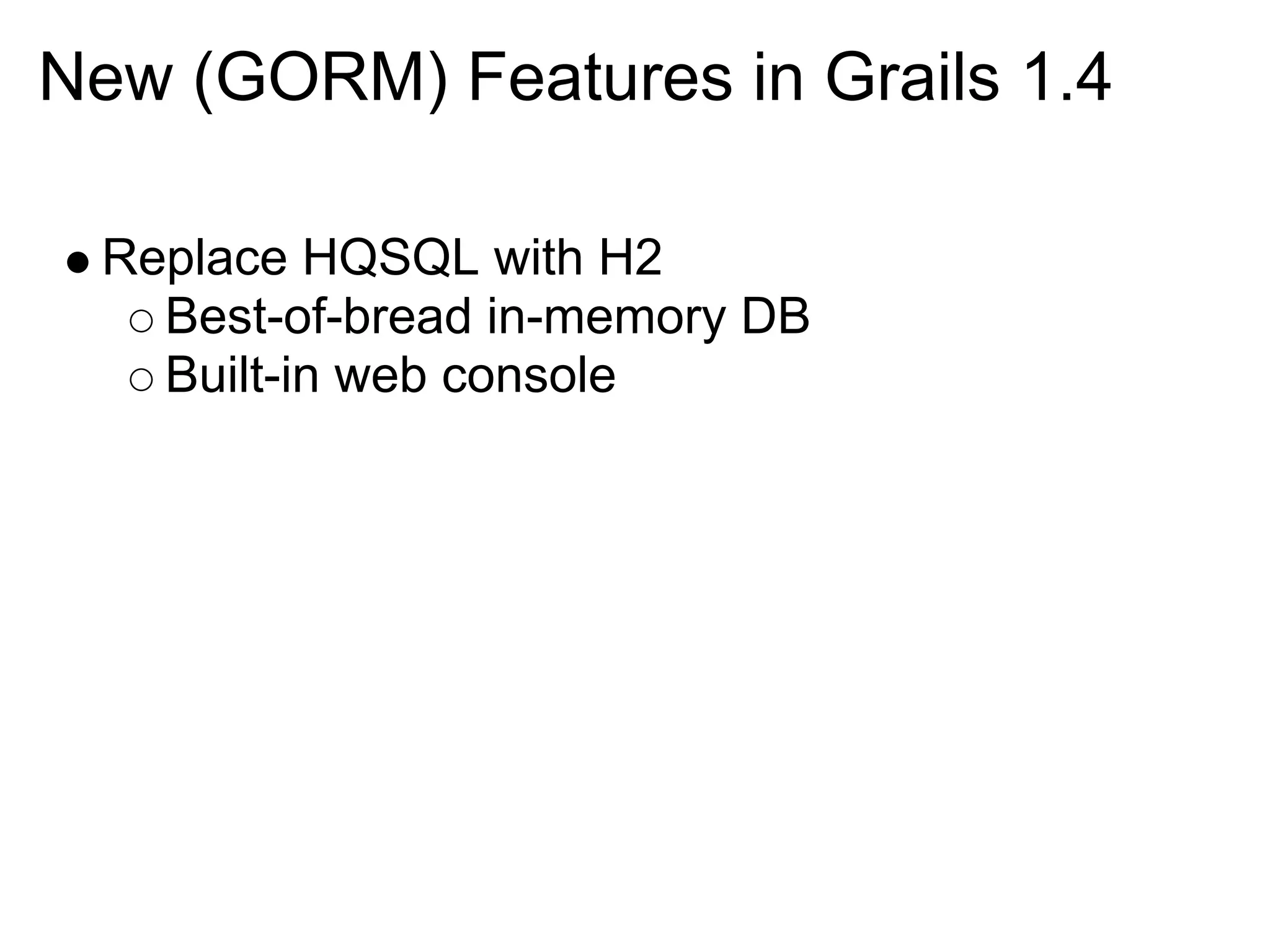 New (GORM) Features in Grails 1.4

● Replace HQSQL with H2
  ○ Best-of-bread in-memory DB
  ○ Built-in web console